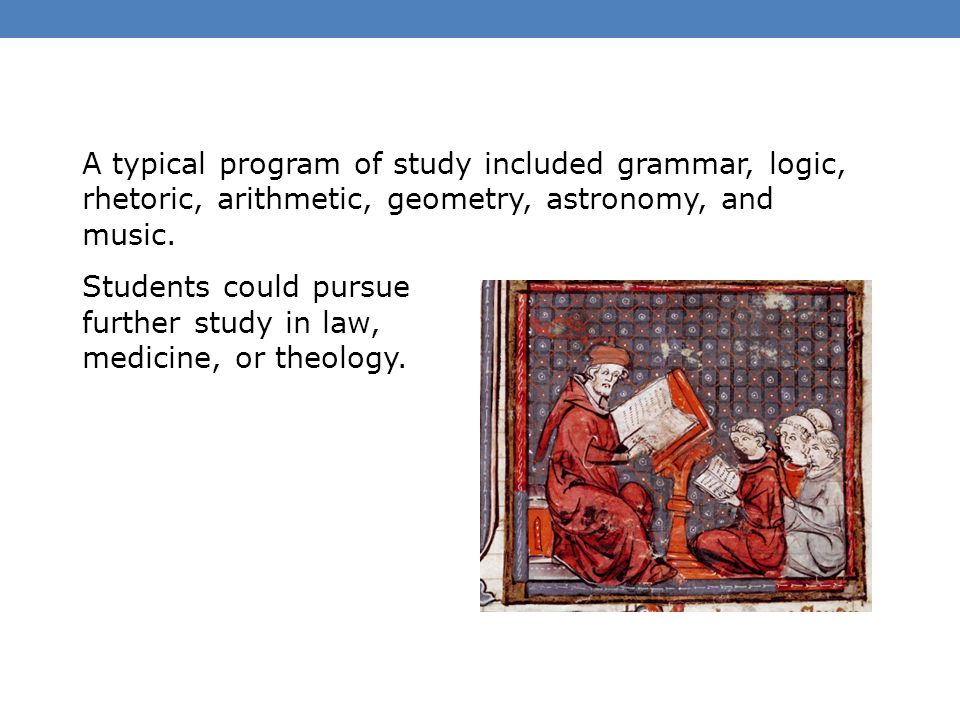 A typical program of study included grammar, logic, rhetoric, arithmetic, geometry, astronomy, and music.

Students could pursue further study in law, medicine, or theology.